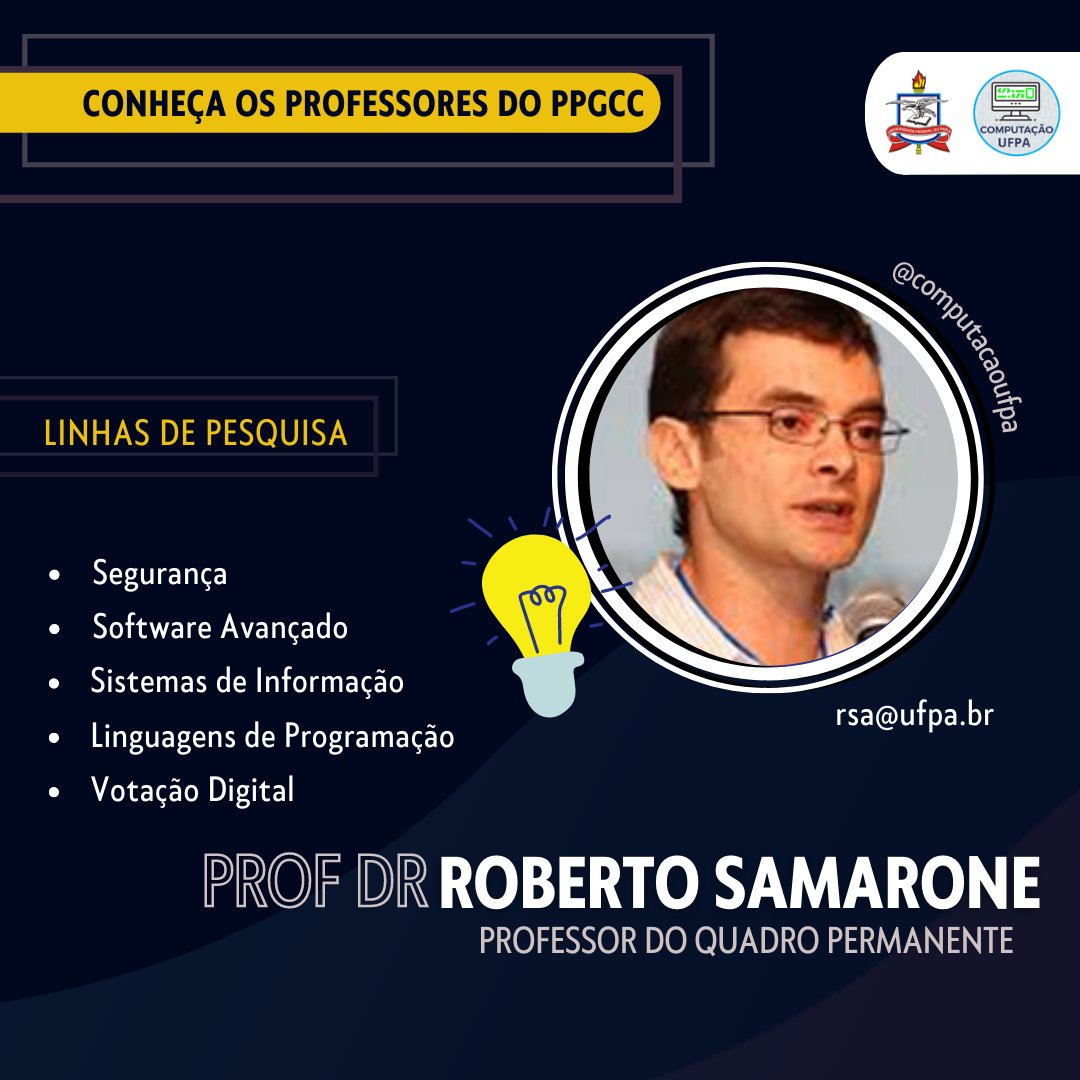 CONHEÇA OS PROFESSORES DO PPGCC

COMPUTAÇÃO UFPA

@computacaoufpa

LINHAS DE PESQUISA

- Segurança
- Software Avançado
- Sistemas de Informação
- Linguagens de Programação
- Votação Digital

rsa@ufpa.br

PROF DR ROBERTO SAMARONE
PROFESSOR DO QUADRO PERMANENTE